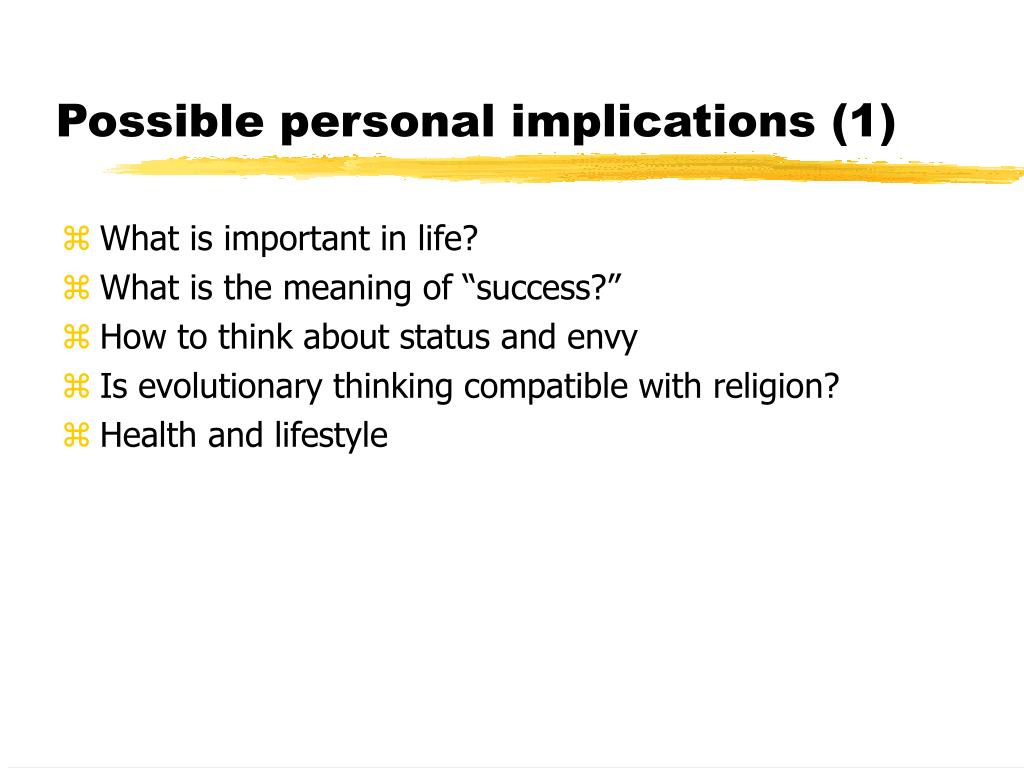 Possible personal implications (1)

⌘ What is important in life?
⌘ What is the meaning of “success?”
⌘ How to think about status and envy
⌘ Is evolutionary thinking compatible with religion?
⌘ Health and lifestyle